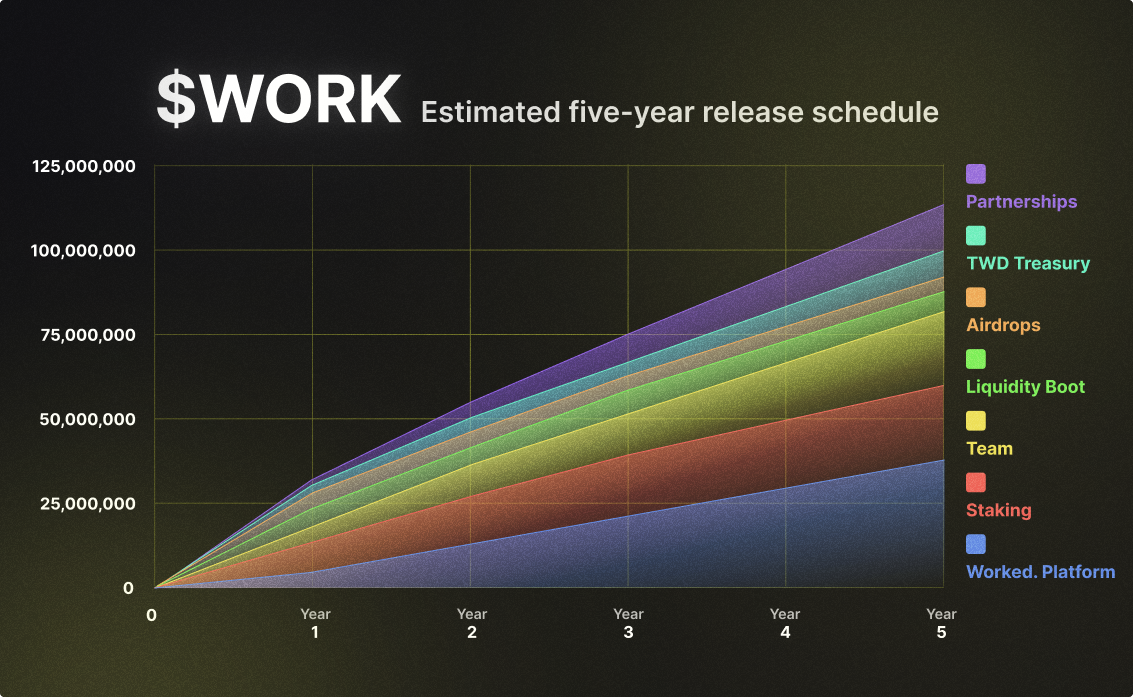 $WORK Estimated five-year release schedule

125,000,000
100,000,000
75,000,000
50,000,000
25,000,000
0

0
Year 1
Year 2
Year 3
Year 4
Year 5

Partnerships
TWD Treasury
Airdrops
Liquidity Boot
Team
Staking
Worked. Platform